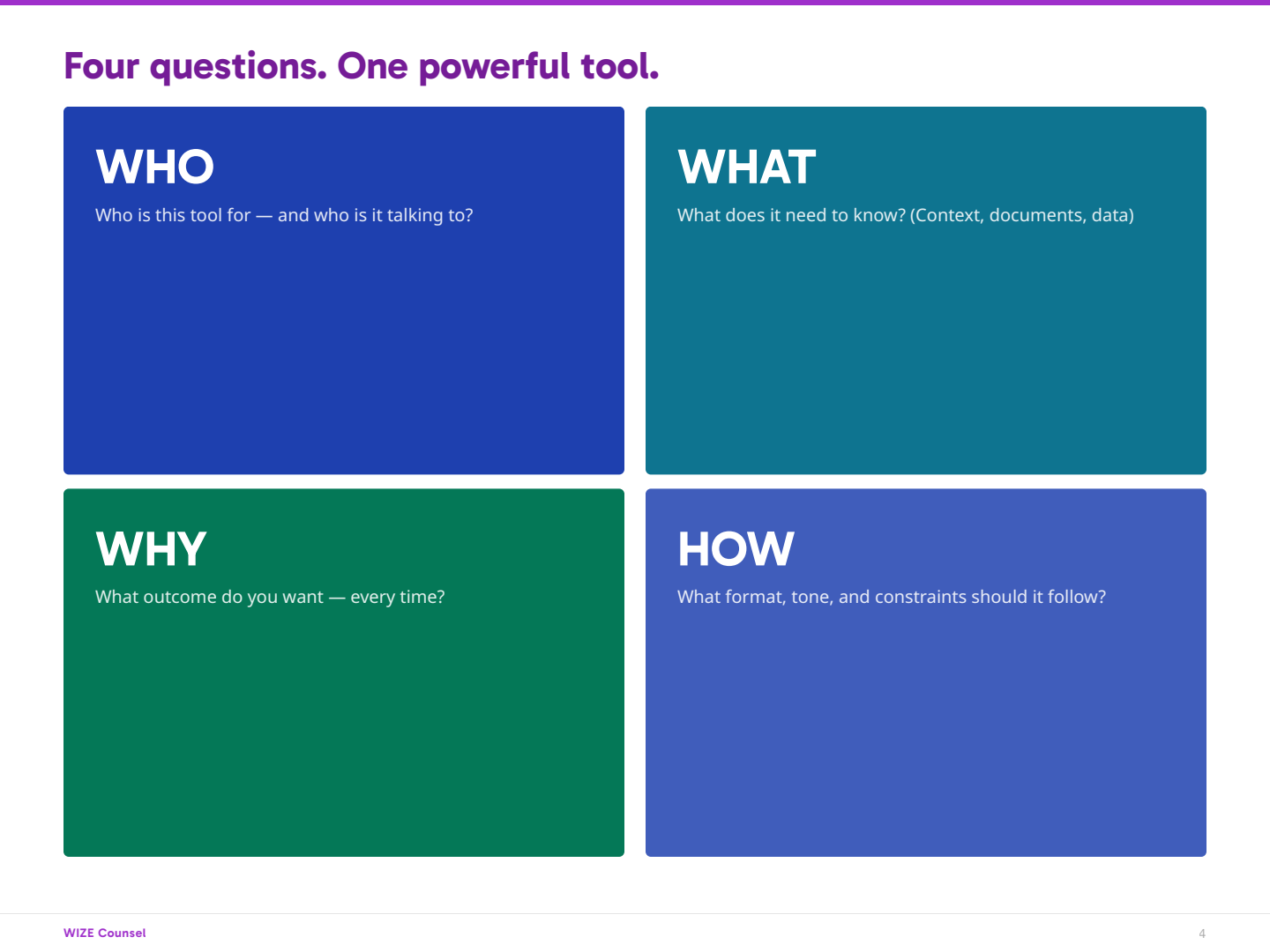 Four questions. One powerful tool.

WHO

Who is this tool for — and who is it talking to?

WHAT

What does it need to know? (Context, documents, data)

WHY

What outcome do you want — every time?

HOW

What format, tone, and constraints should it follow?

WIZE Counsel

4